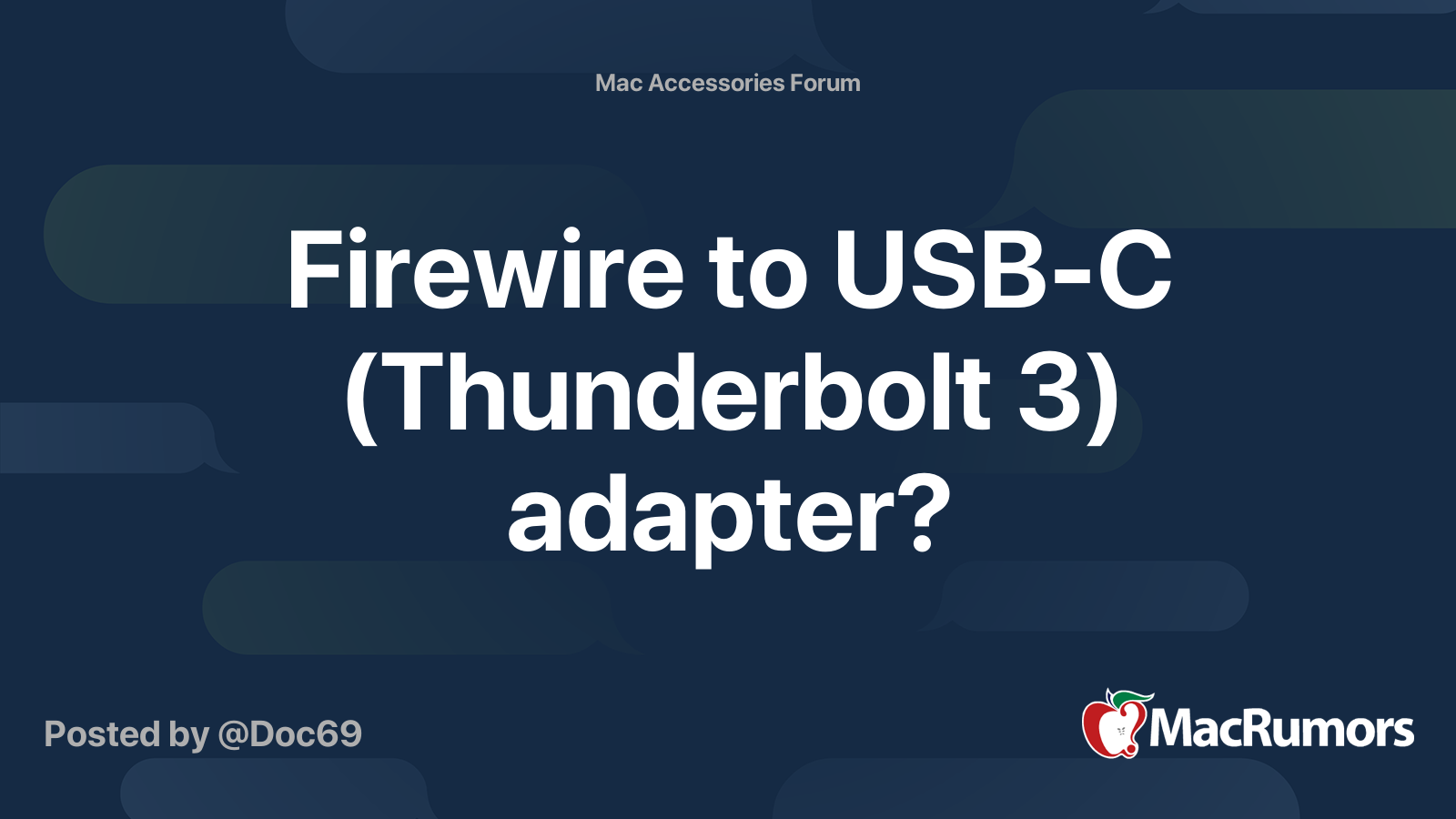 Mac Accessories Forum

Firewire to USB-C (Thunderbolt 3) adapter?

Posted by @Doc69

MacRumors